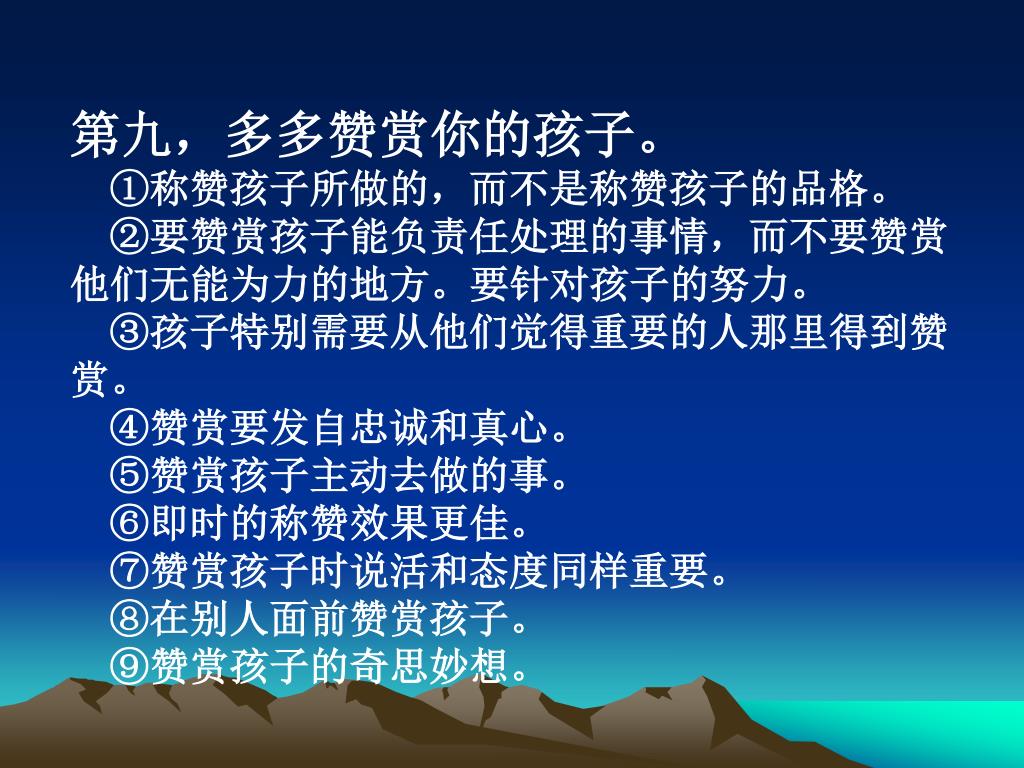 第九，多多赞赏你的孩子。

①称赞孩子所做的，而不是称赞孩子的品格。

②要赞赏孩子能负责任处理的事情，而不要赞赏他们无能为力的地方。要针对孩子的努力。

③孩子特别需要从他们觉得重要的人那里得到赞赏。

④赞赏要发自忠诚和真心。

⑤赞赏孩子主动去做的事。

⑥即时的称赞效果更佳。

⑦赞赏孩子时说活和态度同样重要。

⑧在别人面前赞赏孩子。

⑨赞赏孩子的奇思妙想。